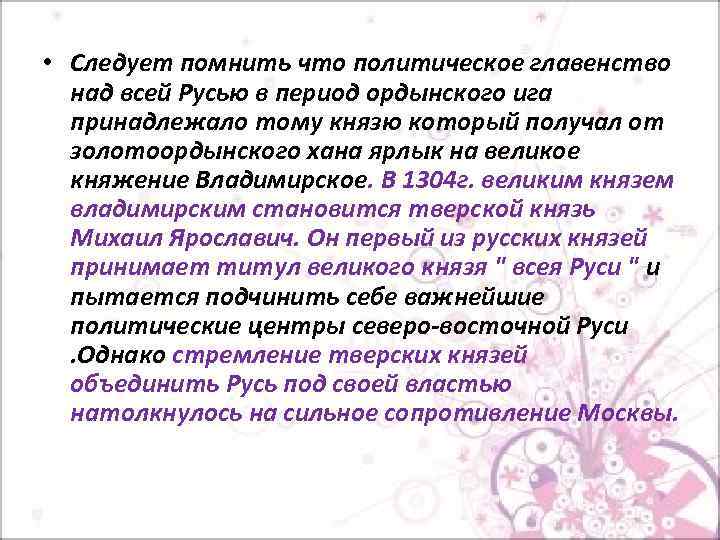 • Следует помнить что политическое главенство над всей Русью в период ордынского ига принадлежало тому князю который получал от золотоордынского хана ярлык на великое княжение Владимирское. В 1304г. великим князем владимирским становится тверской князь Михаил Ярославич. Он первый из русских князей принимает титул великого князя " всея Руси " и пытается подчинить себе важнейшие политические центры северо-восточной Руси .Однако стремление тверских князей объединить Русь под своей властью натолкнулось на сильное сопротивление Москвы.